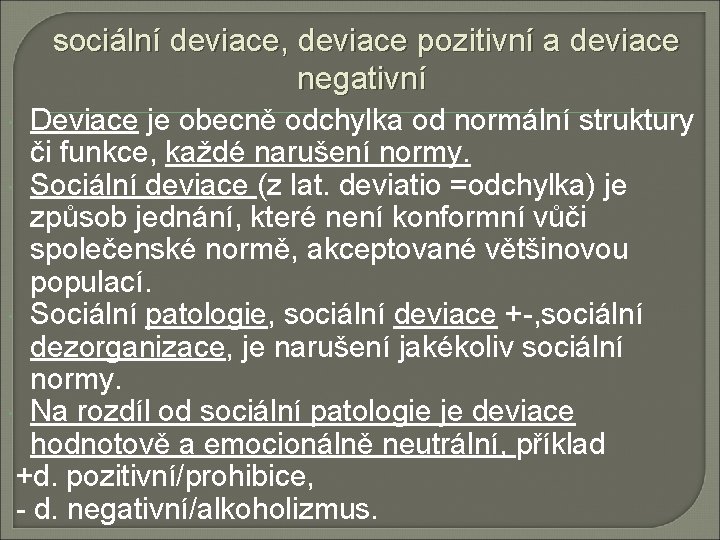 sociální deviace, deviace pozitivní a deviace negativní

Deviace je obecně odchylka od normální struktury či funkce, každé narušení normy.

Sociální deviace (z lat. deviatio =odchylka) je způsob jednání, které není konformní vůči společenské normě, akceptované většinovou populací.

Sociální patologie, sociální deviace +-,sociální dezorganizace, je narušení jakékoliv sociální normy.

Na rozdíl od sociální patologie je deviace hodnotově a emocionálně neutrální, příklad
+d. pozitivní/prohibice,
- d. negativní/alkoholizmus.